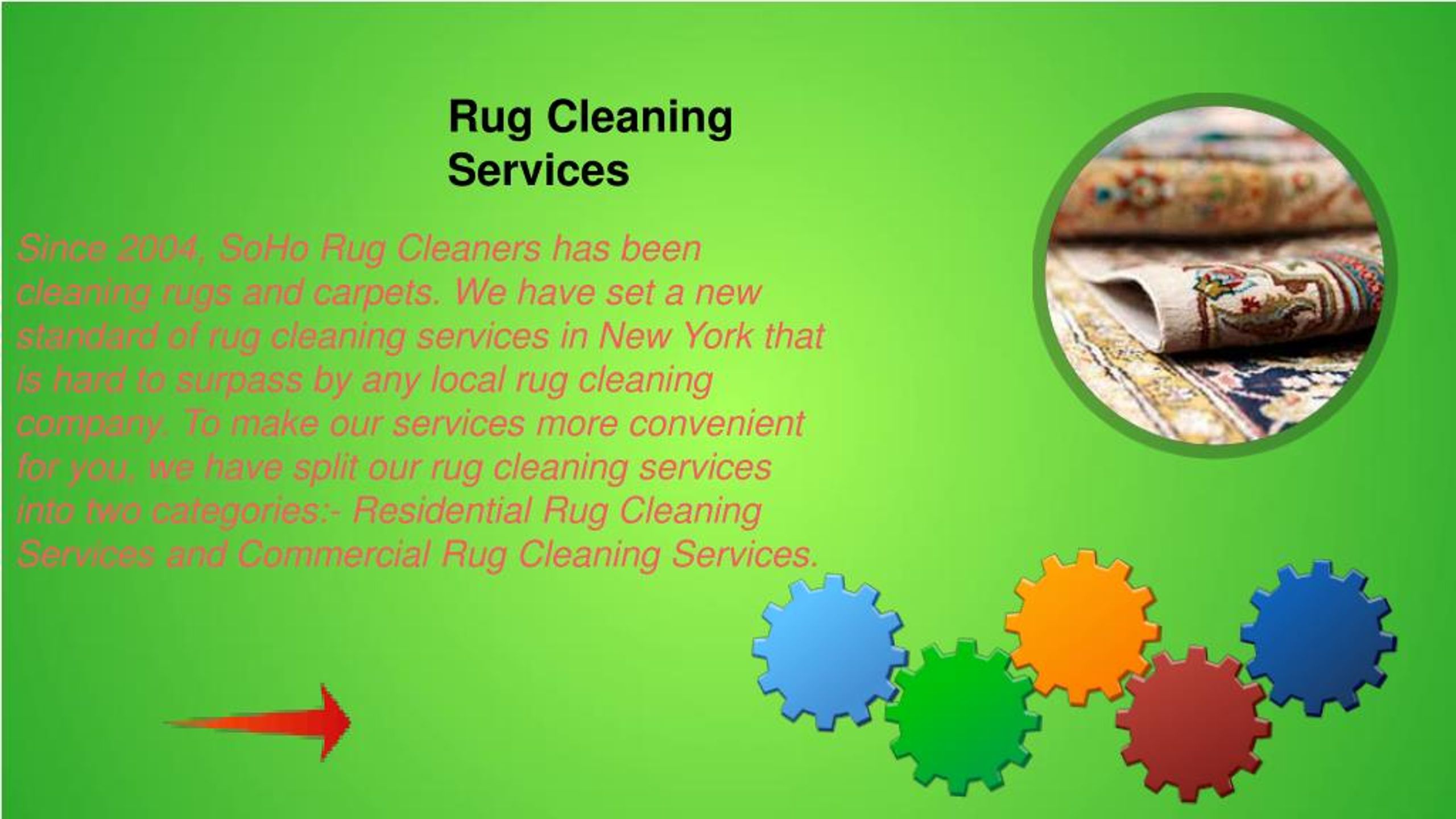 Rug Cleaning Services

Since 2004, SoHo Rug Cleaners has been cleaning rugs and carpets. We have set a new standard of rug cleaning services in New York that is hard to surpass by any local rug cleaning company. To make our services more convenient for you, we have split our rug cleaning services into two categories:- Residential Rug Cleaning Services and Commercial Rug Cleaning Services.